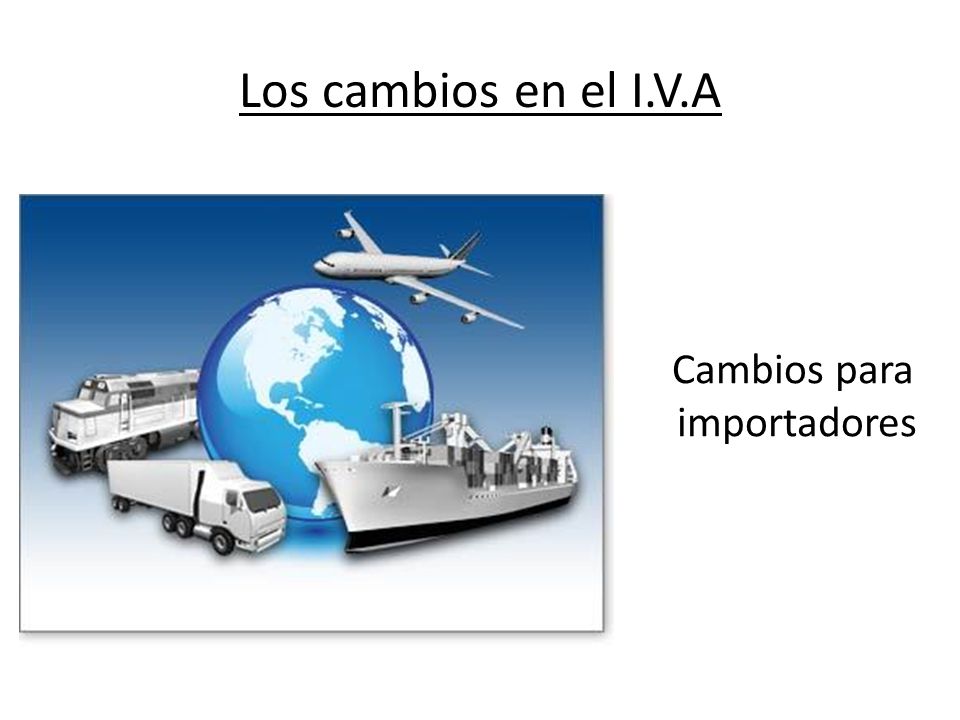 Los cambios en el I.V.A

Cambios para importadores